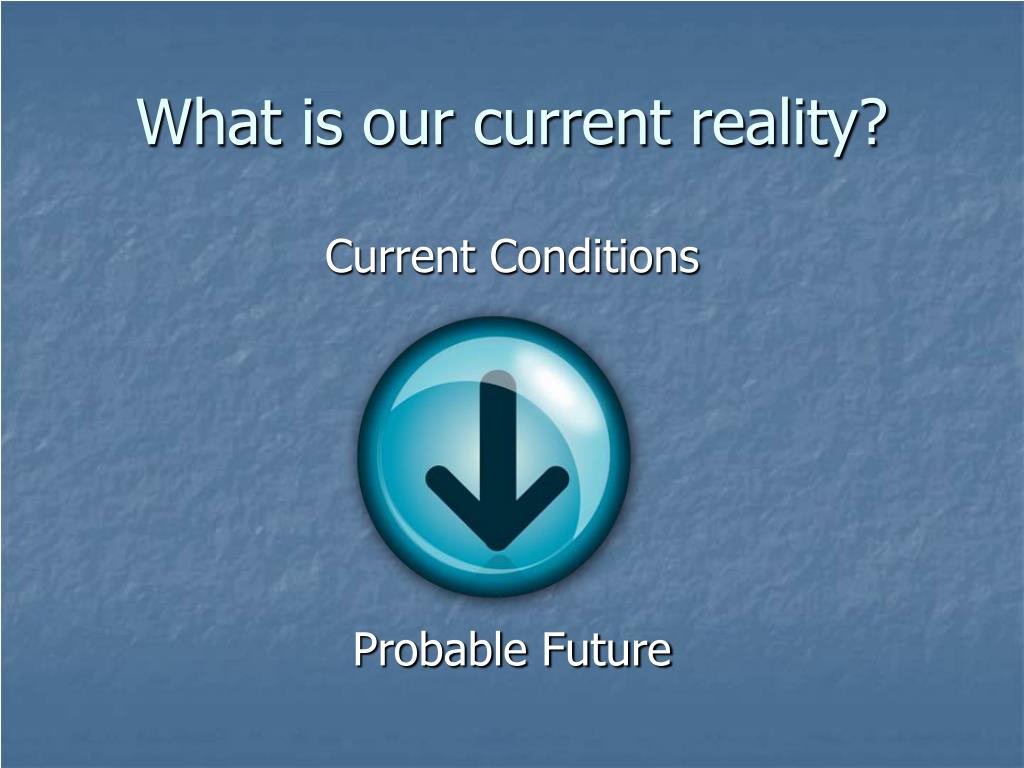 What is our current reality?

Current Conditions

Probable Future